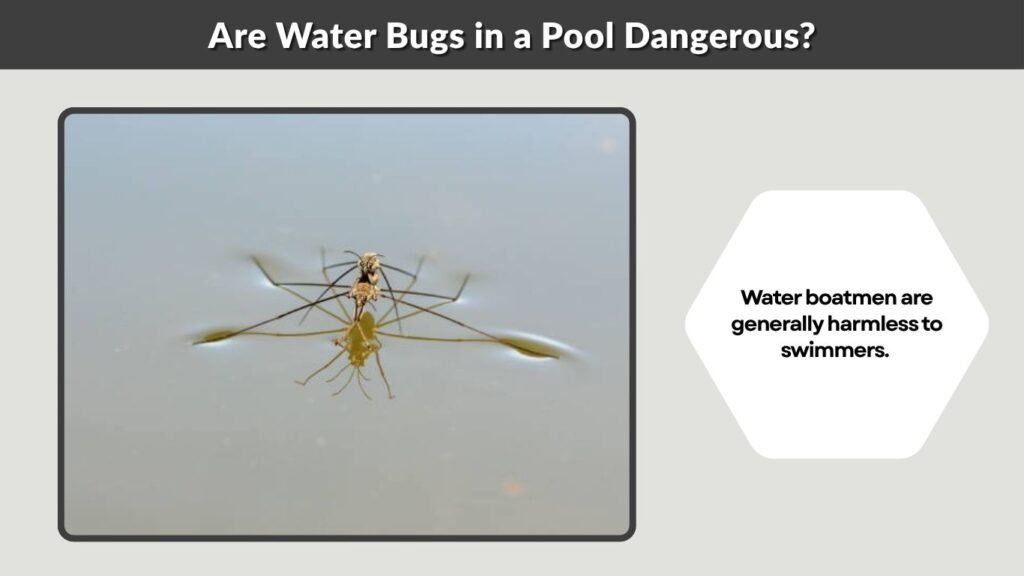 Are Water Bugs in a Pool Dangerous?

Water boatmen are generally harmless to swimmers.